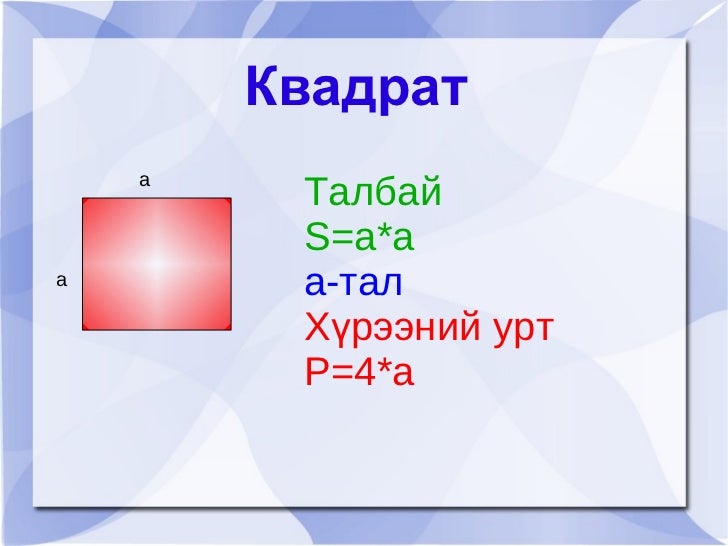 Квадрат

a

a

Талбай
S=a*a
a-тал
Хүрээний урт
P=4*a